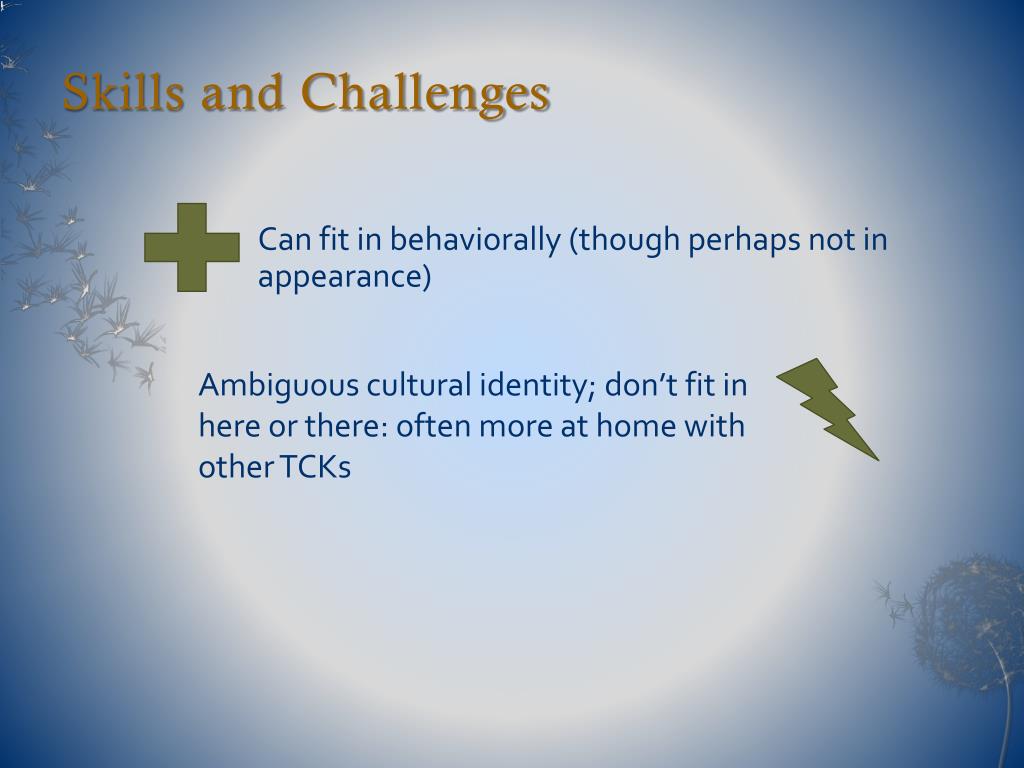 Skills and Challenges

Can fit in behaviorally (though perhaps not in appearance)

Ambiguous cultural identity; don't fit in here or there: often more at home with other TCKs